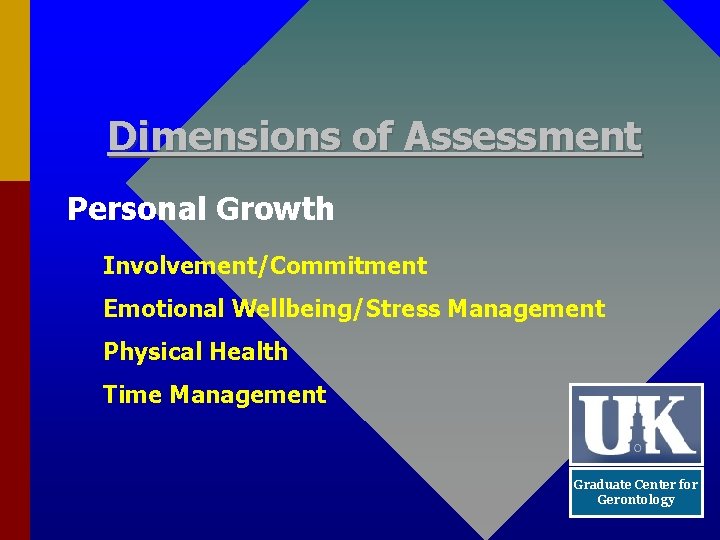 Dimensions of Assessment

Personal Growth

Involvement/Commitment

Emotional Wellbeing/Stress Management

Physical Health

Time Management

UK

Graduate Center for Gerontology